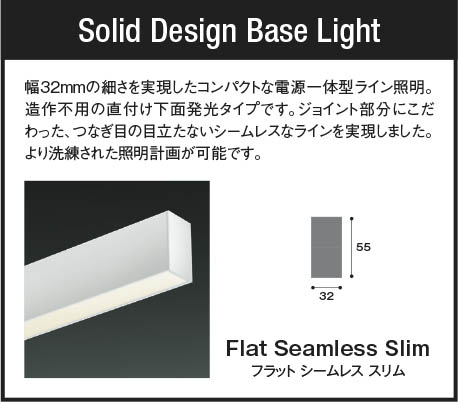 Solid Design Base Light

幅32mmの細さを実現したコンパクトな電源一体型ライン照明。造作不用の直付け下面発光タイプです。ジョイント部分にこだわった、つなぎ目の目立たないシームレスなラインを実現しました。より洗練された照明計画が可能です。

55

32

Flat Seamless Slim
フラット シームレス スリム